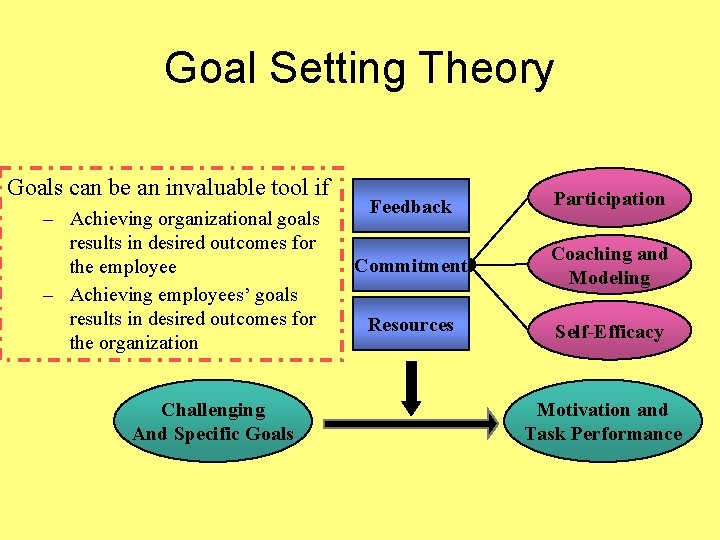 Goal Setting Theory

Goals can be an invaluable tool if
– Achieving organizational goals results in desired outcomes for the employee
– Achieving employees' goals results in desired outcomes for the organization

Feedback

Commitment

Resources

Participation

Coaching and Modeling

Self-Efficacy

Challenging And Specific Goals

Motivation and Task Performance